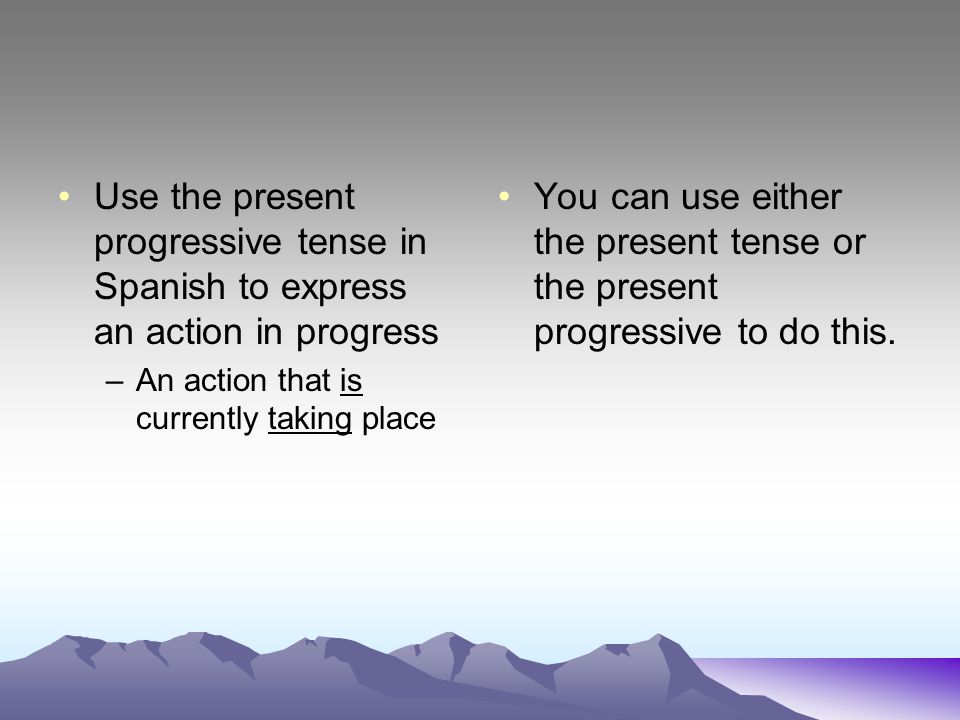 • Use the present progressive tense in Spanish to express an action in progress
– An action that is currently taking place

• You can use either the present tense or the present progressive to do this.